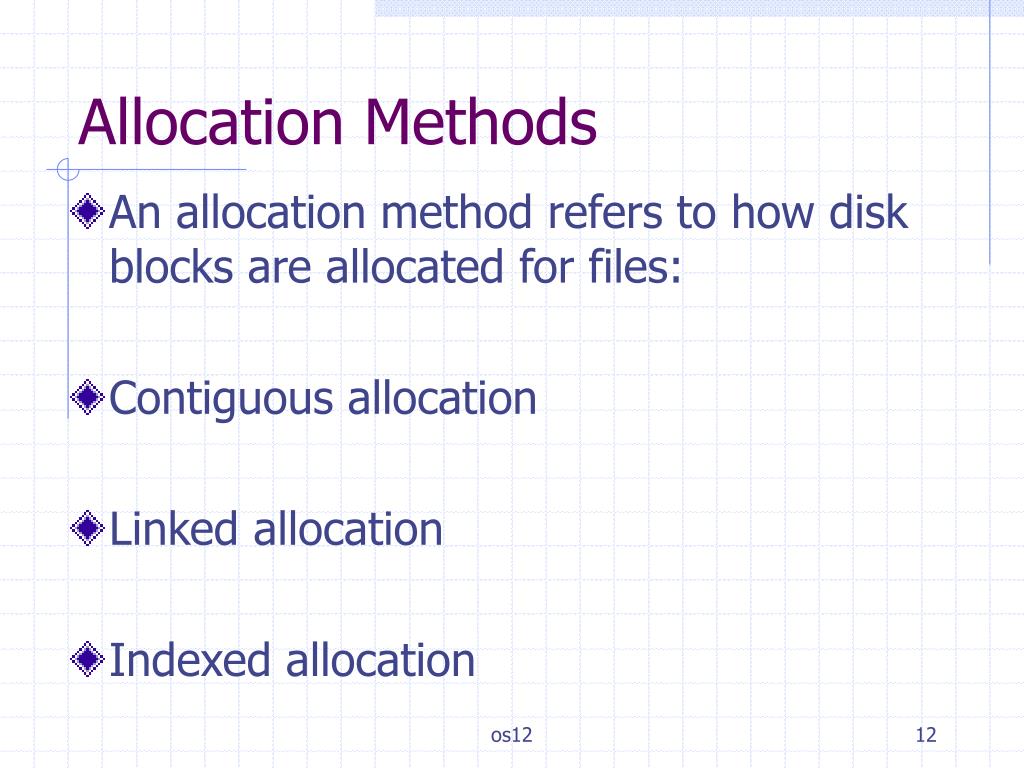 Allocation Methods

An allocation method refers to how disk blocks are allocated for files:

Contiguous allocation

Linked allocation

Indexed allocation

os12

12